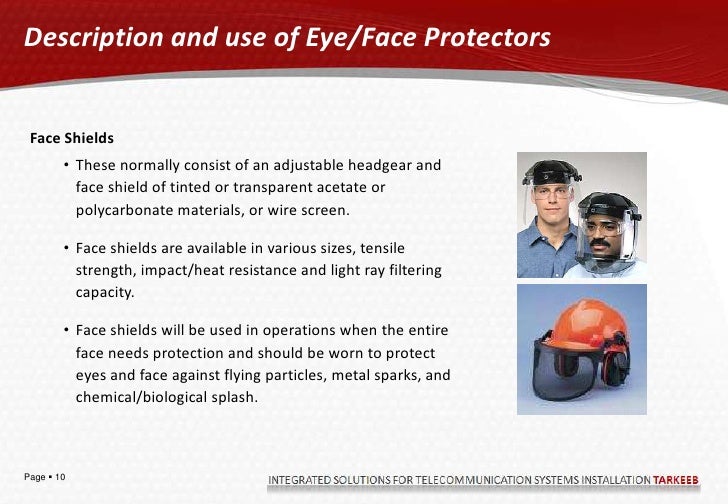 Description and use of Eye/Face Protectors

Face Shields

• These normally consist of an adjustable headgear and face shield of tinted or transparent acetate or polycarbonate materials, or wire screen.

• Face shields are available in various sizes, tensile strength, impact/heat resistance and light ray filtering capacity.

• Face shields will be used in operations when the entire face needs protection and should be worn to protect eyes and face against flying particles, metal sparks, and chemical/biological splash.

Page ▪ 10

INTEGRATED SOLUTIONS FOR TELECOMMUNICATION SYSTEMS INSTALLATION TARKEEB